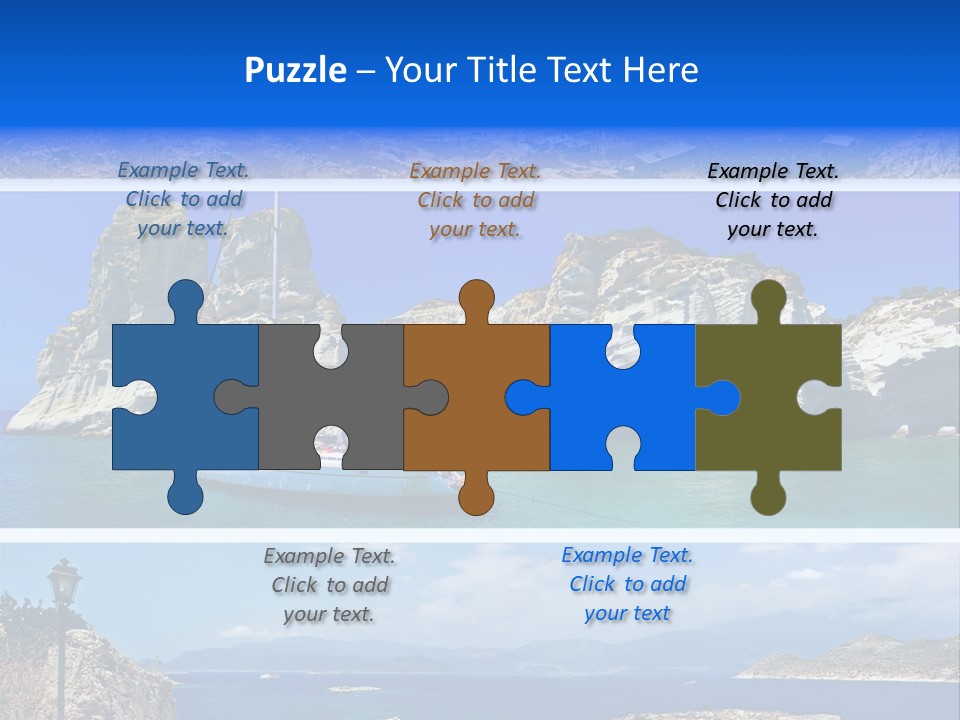 Puzzle – Your Title Text Here

Example Text. Click to add your text.

Example Text. Click to add your text.

Example Text. Click to add your text.

Example Text. Click to add your text.

Example Text. Click to add your text